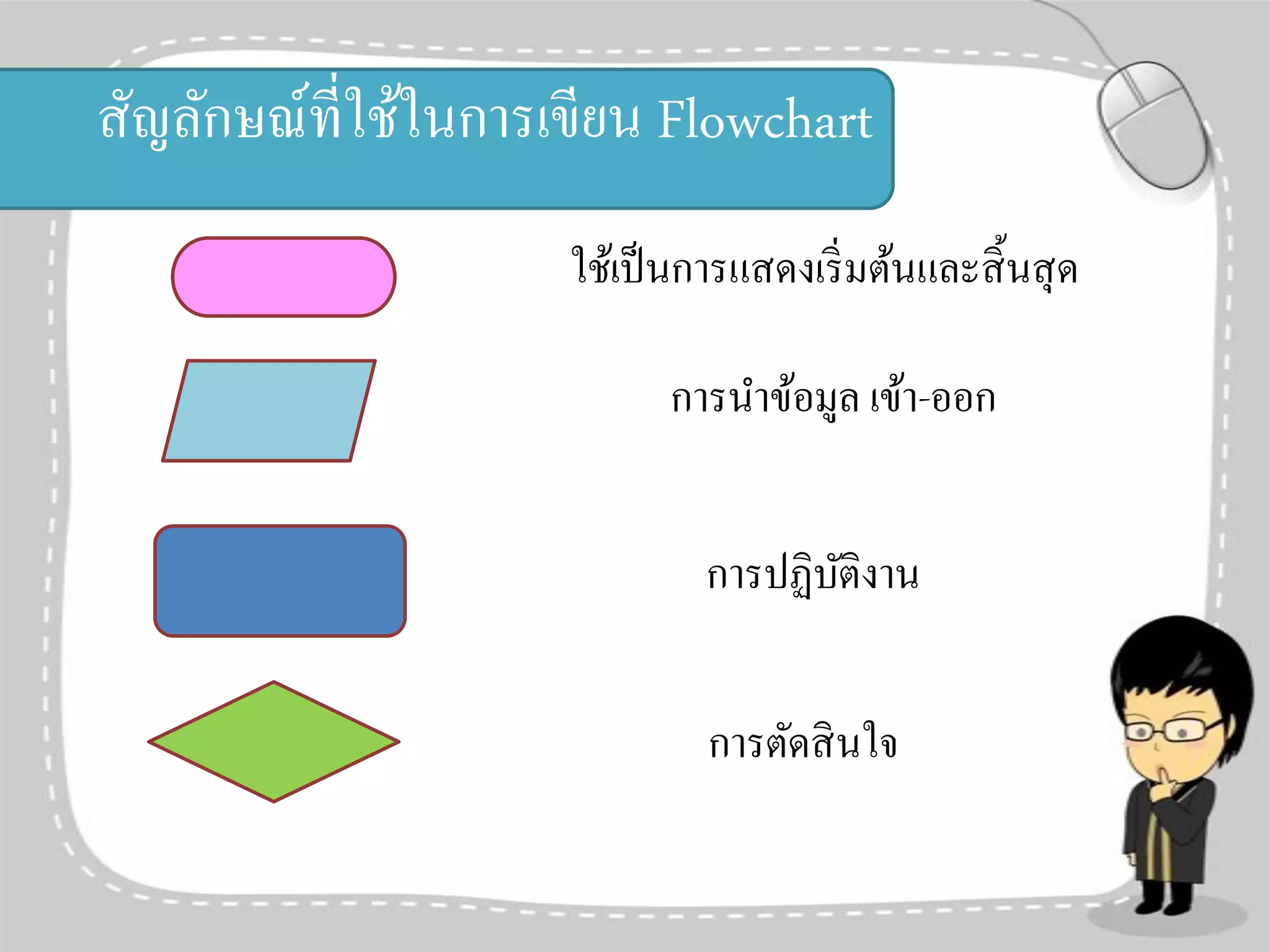 สัญลักษณ์ที่ใช้ในการเขียน Flowchart

ใช้เป็นการแสดงเริ่มต้นและสิ้นสุด

การนำข้อมูล เข้า-ออก

การปฏิบัติงาน

การตัดสินใจ